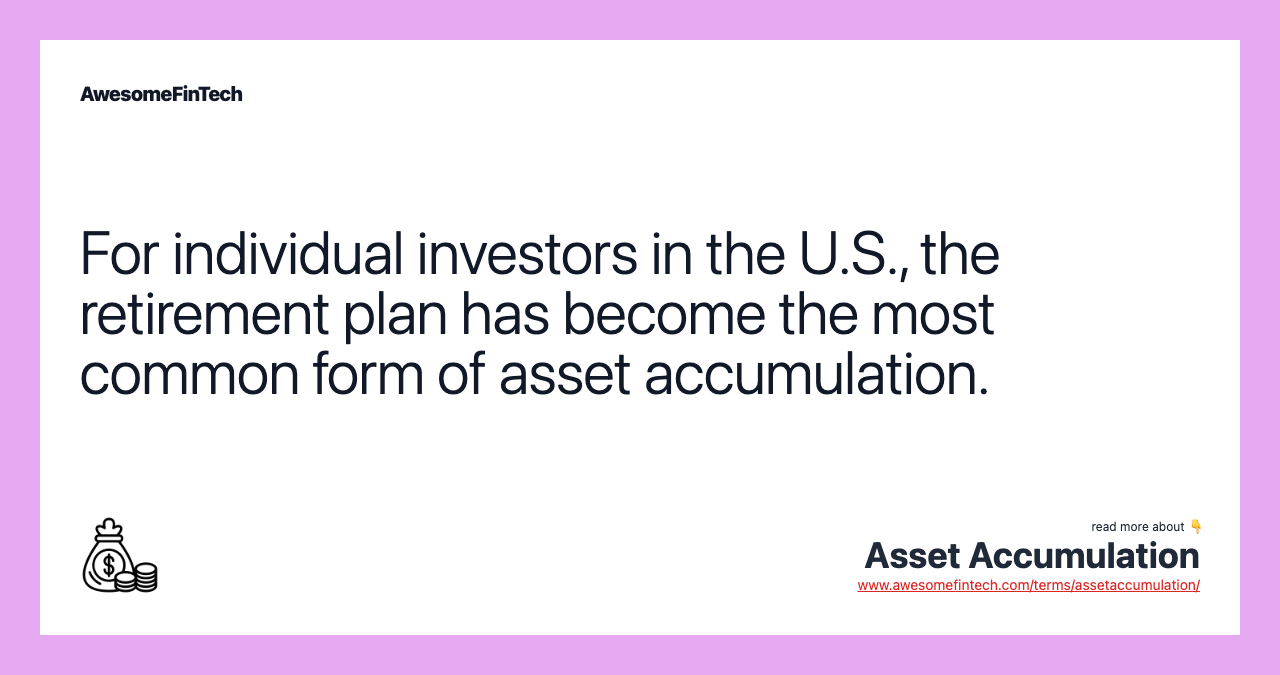 AwesomeFinTech

For individual investors in the U.S., the retirement plan has become the most common form of asset accumulation.

read more about 👇
Asset Accumulation
www.awesomefintech.com/terms/assetaccumulation/